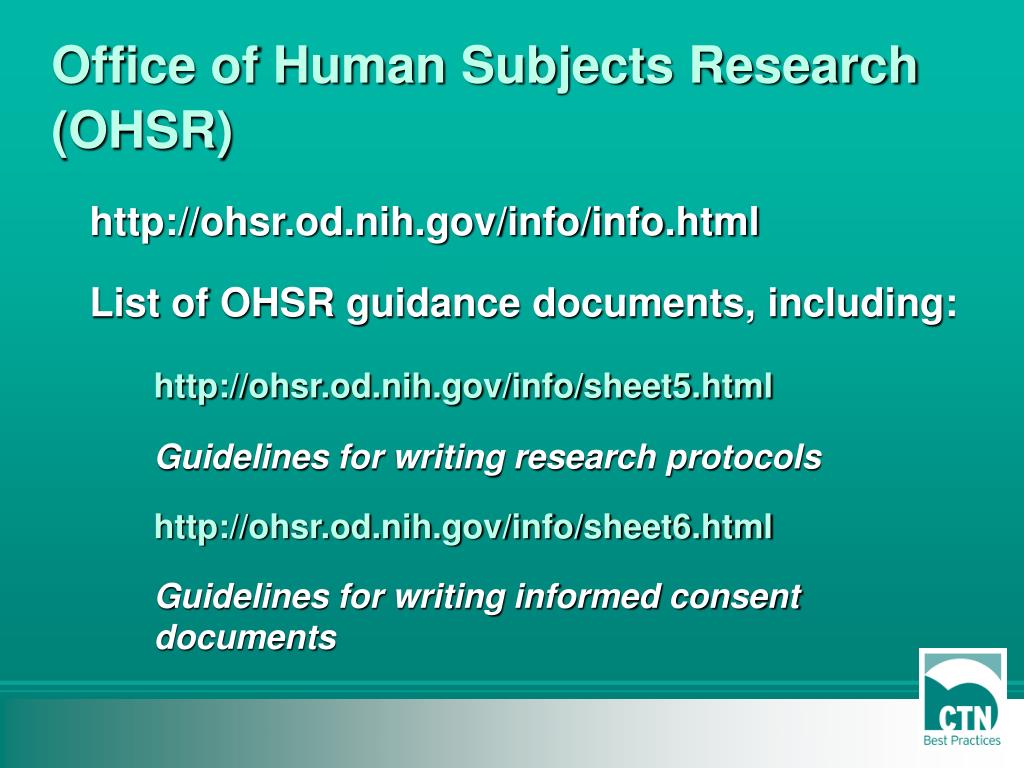 Office of Human Subjects Research (OHSR)

http://ohsr.od.nih.gov/info/info.html

List of OHSR guidance documents, including:

http://ohsr.od.nih.gov/info/sheet5.html

Guidelines for writing research protocols

http://ohsr.od.nih.gov/info/sheet6.html

Guidelines for writing informed consent documents

CTN
Best Practices